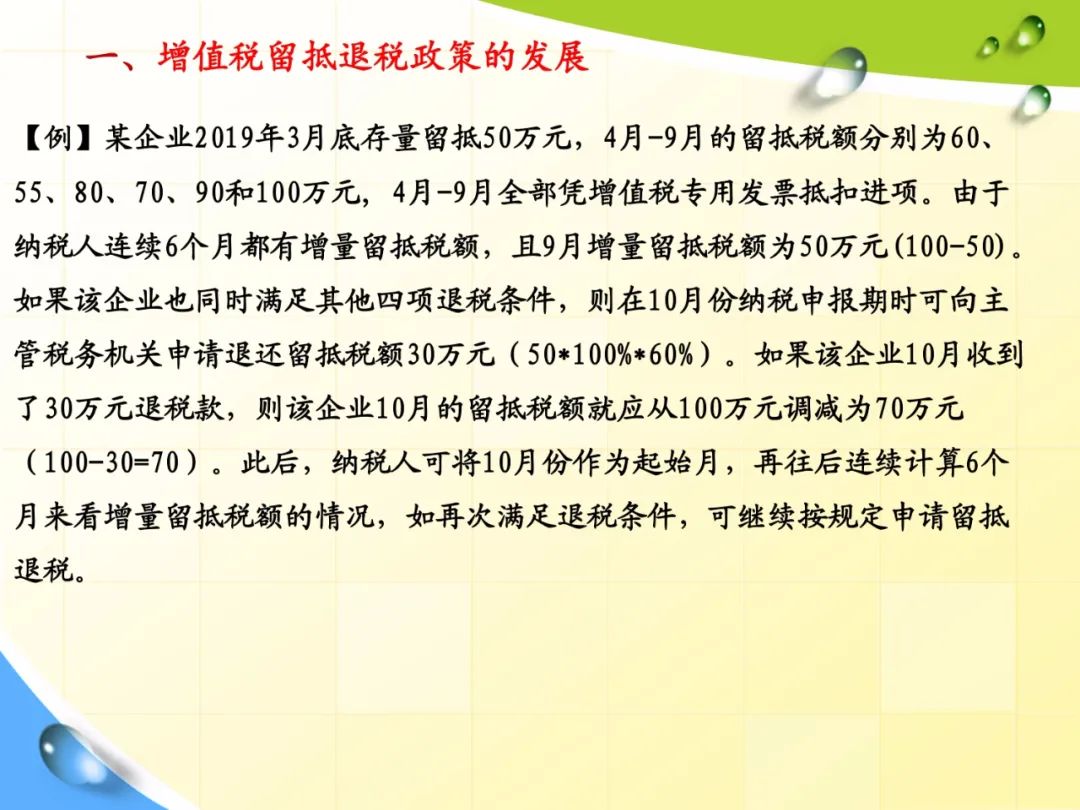 一、增值税留抵退税政策的发展

【例】某企业2019年3月底存量留抵50万元，4月-9月的留抵税额分别为60、55、80、70、90和100万元，4月-9月全部凭增值税专用发票抵扣进项。由于纳税人连续6个月都有增量留抵税额，且9月增量留抵税额为50万元(100-50)。如果该企业也同时满足其他四项退税条件，则在10月份纳税申报期时可向主管税务机关申请退还留抵税额30万元（50*100%*60%）。如果该企业10月收到了30万元退税款，则该企业10月的留抵税额就应从100万元调减为70万元（100-30=70）。此后，纳税人可将10月份作为起始月，再往后连续计算6个月来看增量留抵税额的情况，如再次满足退税条件，可继续按规定申请留抵退税。